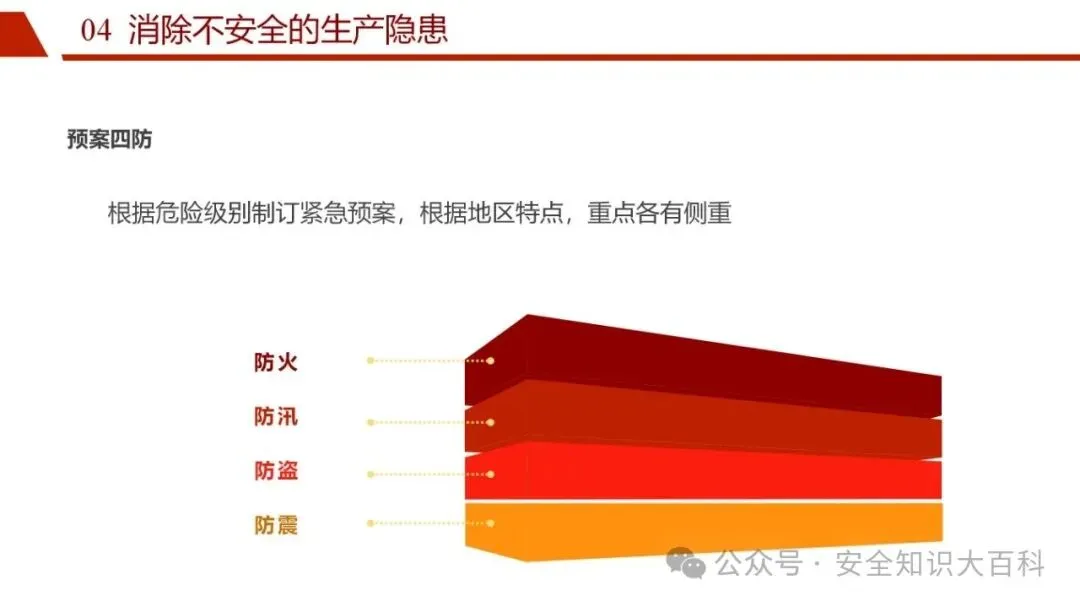 04 消除不安全的生产隐患

预案四防

根据危险级别制订紧急预案，根据地区特点，重点各有侧重

防火

防汛

防盗

防震

公众号 · 安全知识大百科